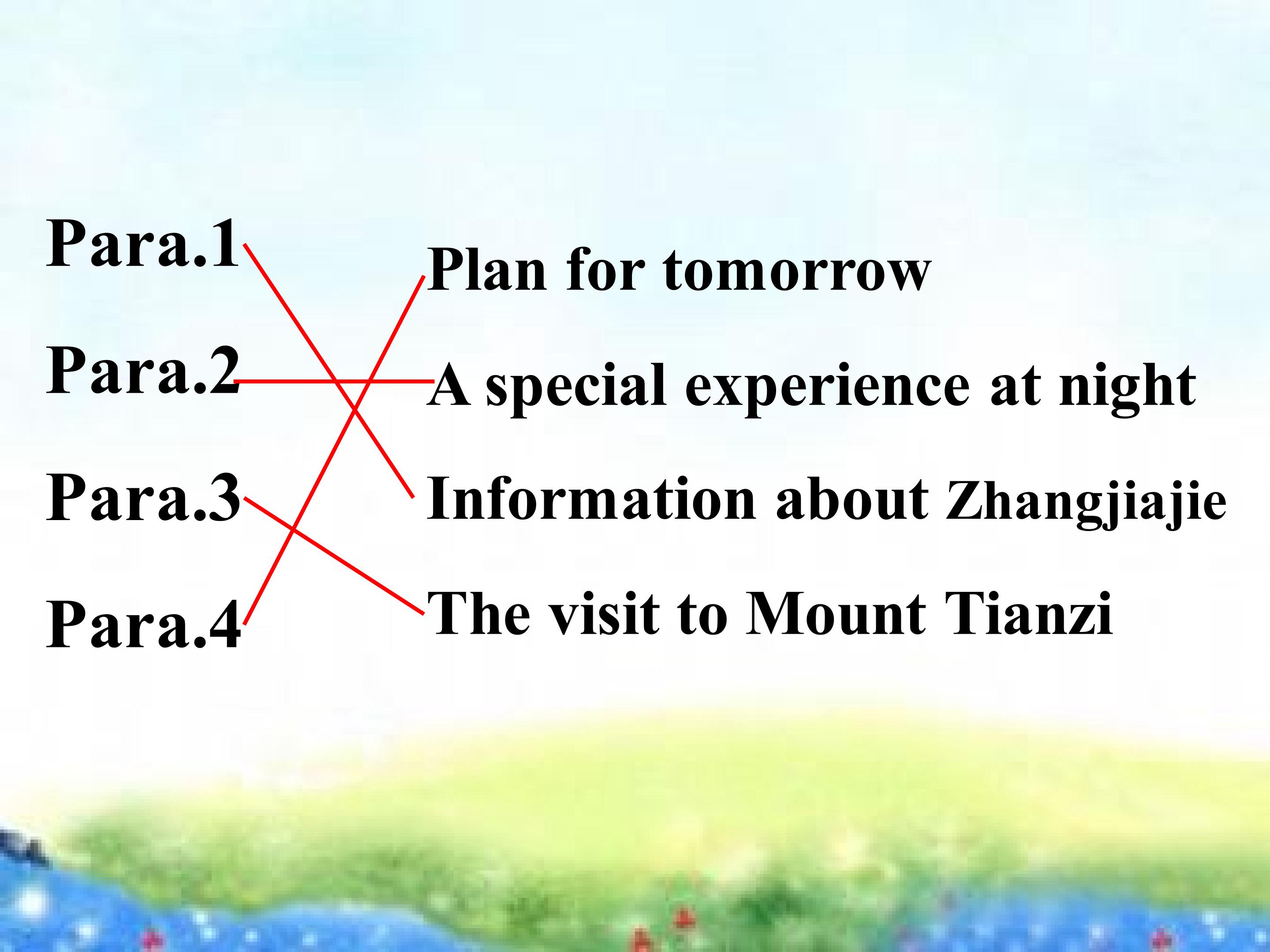 Para.1

Para.2

Para.3

Para.4

Plan for tomorrow

A special experience at night

Information about Zhangjiajie

The visit to Mount Tianzi